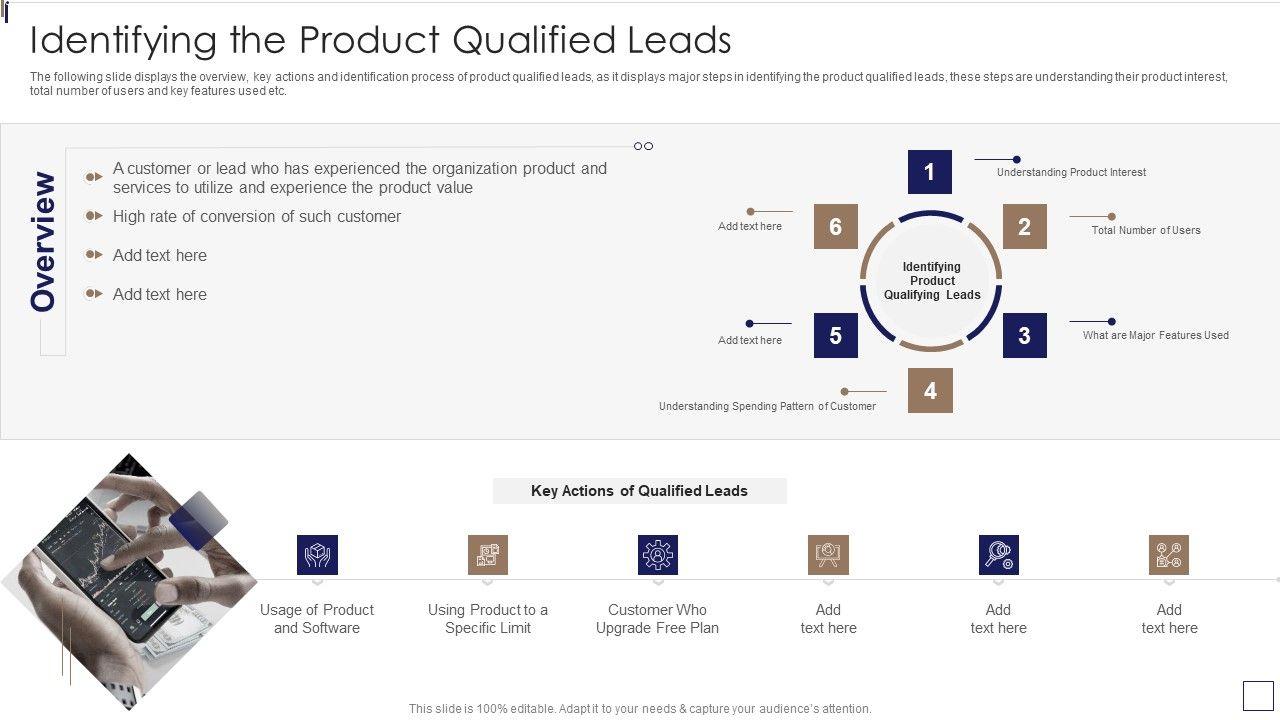 Identifying the Product Qualified Leads

The following slide displays the overview, key actions and identification process of product qualified leads, as it displays major steps in identifying the product qualified leads, these steps are understanding their product interest, total number of users and key features used etc.

Overview

A customer or lead who has experienced the organization product and services to utilize and experience the product value

High rate of conversion of such customer

Add text here

Add text here

Identifying Product Qualifying Leads

1 Understanding Product Interest

2 Total Number of Users

3 What are Major Features Used

4 Understanding Spending Pattern of Customer

5 Add text here

6 Add text here

Key Actions of Qualified Leads

Usage of Product and Software

Using Product to a Specific Limit

Customer Who Upgrade Free Plan

Add text here

Add text here

Add text here

This slide is 100% editable. Adapt it to your needs & capture your audience's attention.